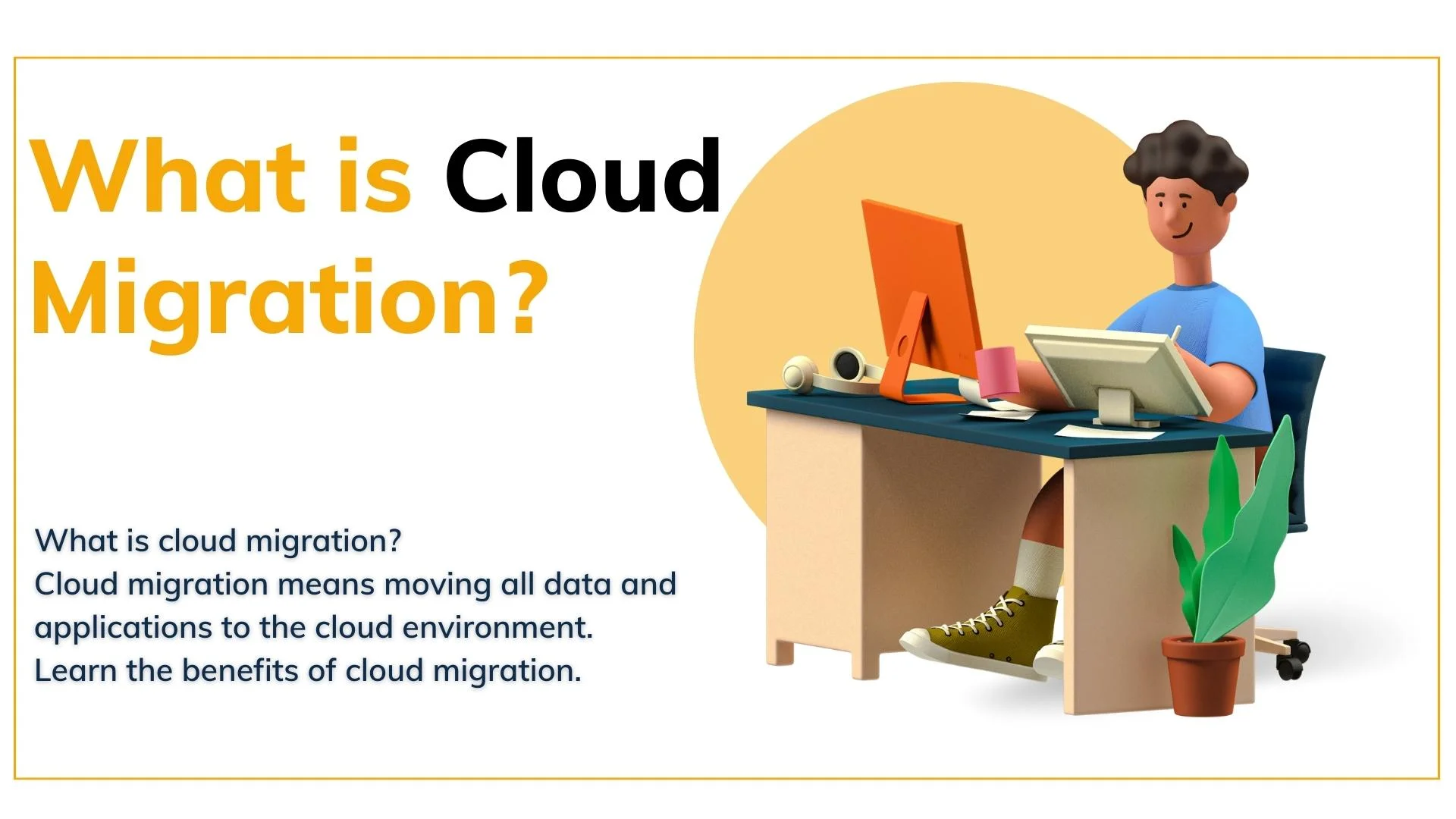 What is Cloud Migration?

What is cloud migration?
Cloud migration means moving all data and applications to the cloud environment.
Learn the benefits of cloud migration.